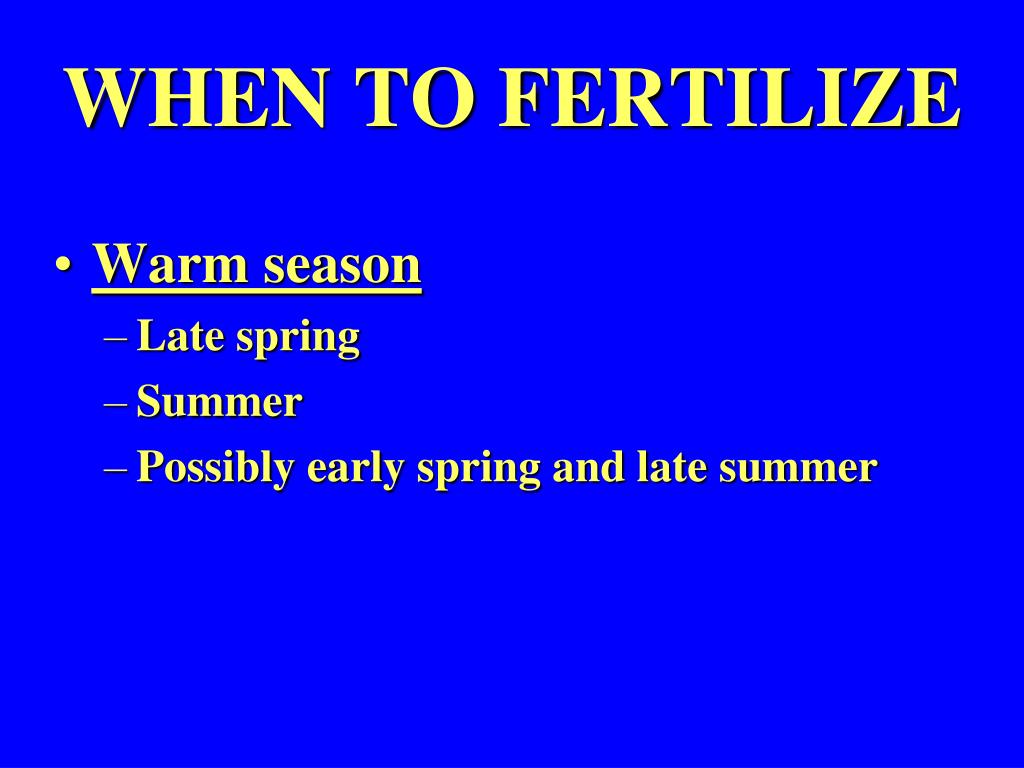 WHEN TO FERTILIZE

• Warm season
– Late spring
– Summer
– Possibly early spring and late summer